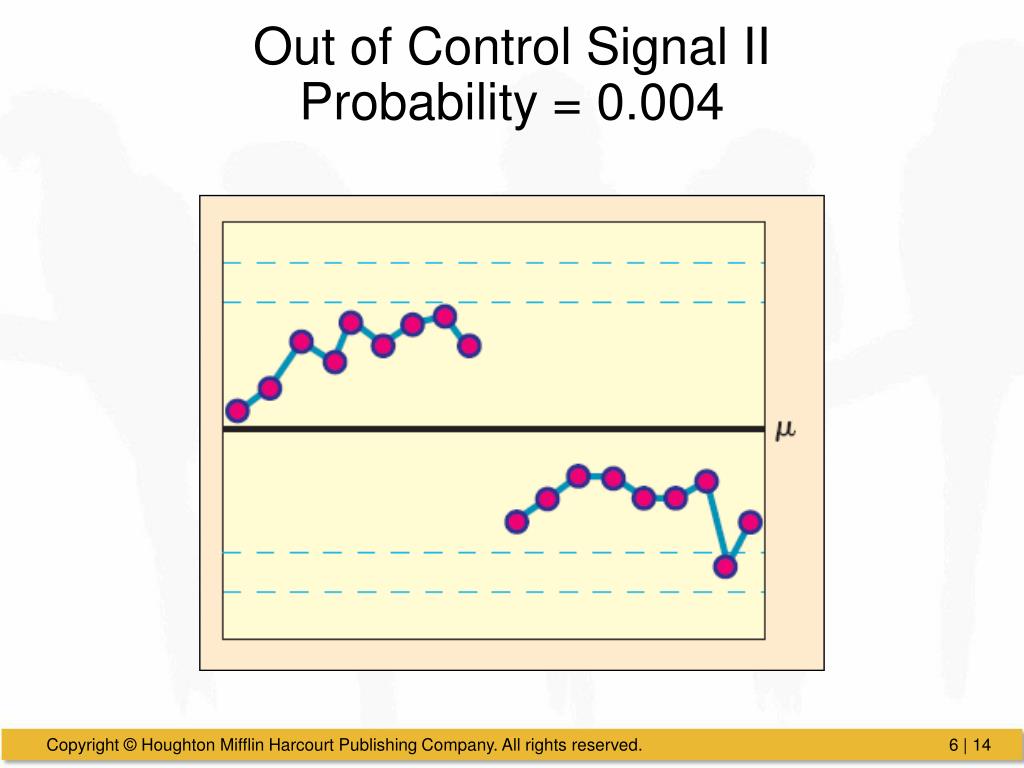 Out of Control Signal II
Probability = 0.004

$\mu$

Copyright © Houghton Mifflin Harcourt Publishing Company. All rights reserved.

6 | 14